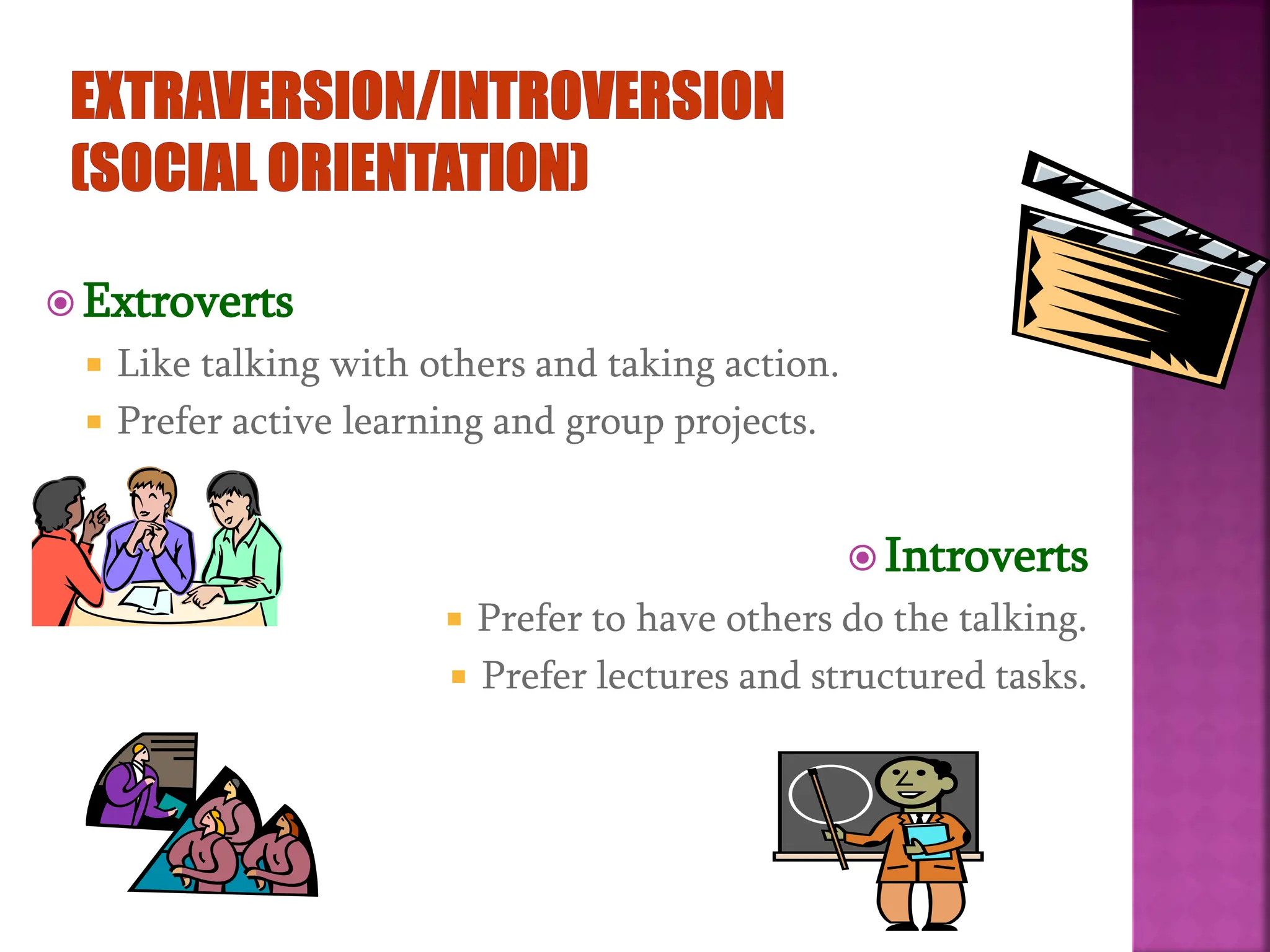 EXTRAVERSION/INTROVERSION (SOCIAL ORIENTATION)

Extroverts

Like talking with others and taking action.

Prefer active learning and group projects.

Introverts

Prefer to have others do the talking.

Prefer lectures and structured tasks.